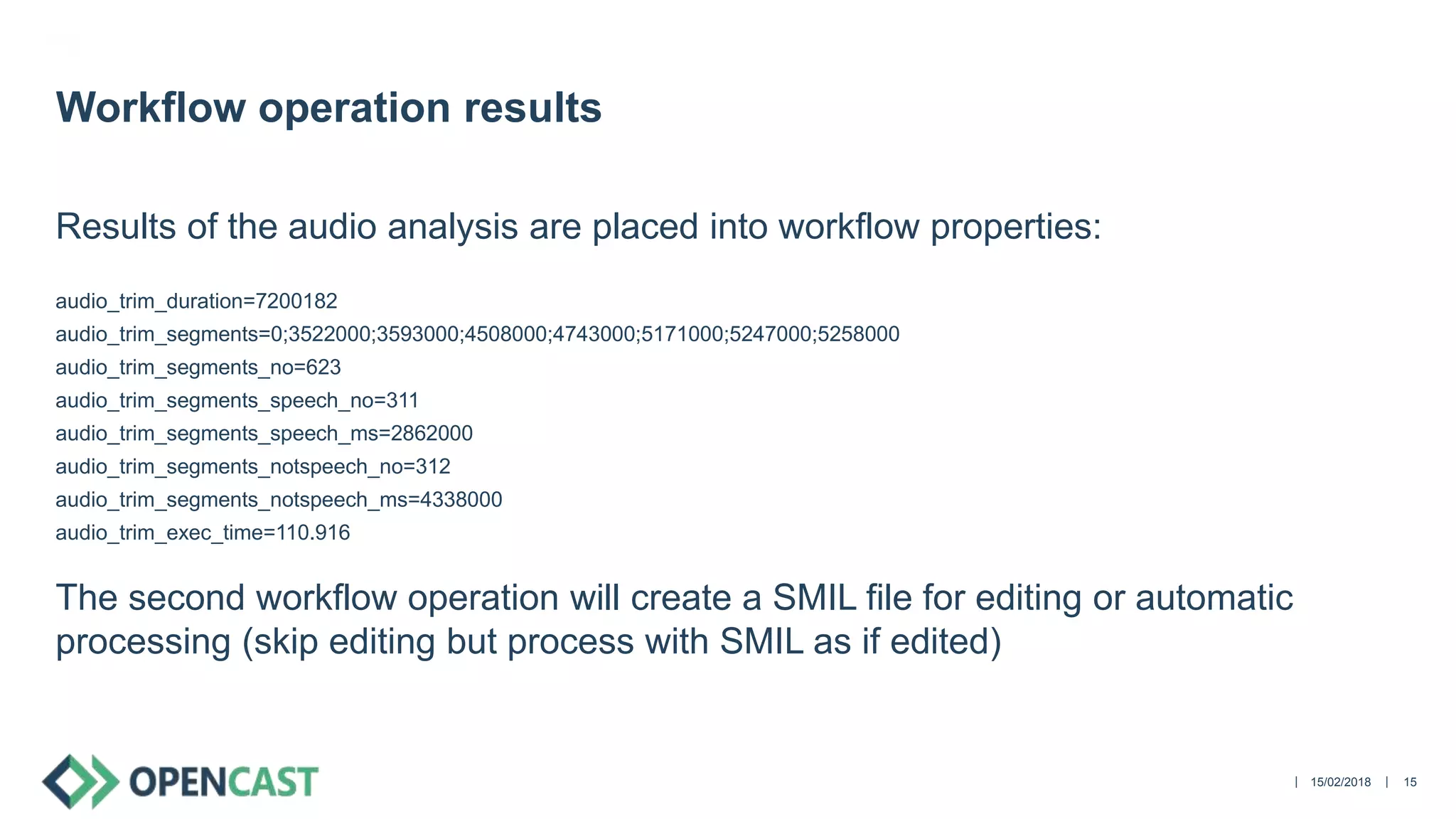 Workflow operation results

Results of the audio analysis are placed into workflow properties:

audio_trim_duration=7200182
audio_trim_segments=0;3522000;3593000;4508000;4743000;5171000;5247000;5258000
audio_trim_segments_no=623
audio_trim_segments_speech_no=311
audio_trim_segments_speech_ms=2862000
audio_trim_segments_notspeech_no=312
audio_trim_segments_notspeech_ms=4338000
audio_trim_exec_time=110.916

The second workflow operation will create a SMIL file for editing or automatic processing (skip editing but process with SMIL as if edited)

OPENCAST

| 15/02/2018 | 15